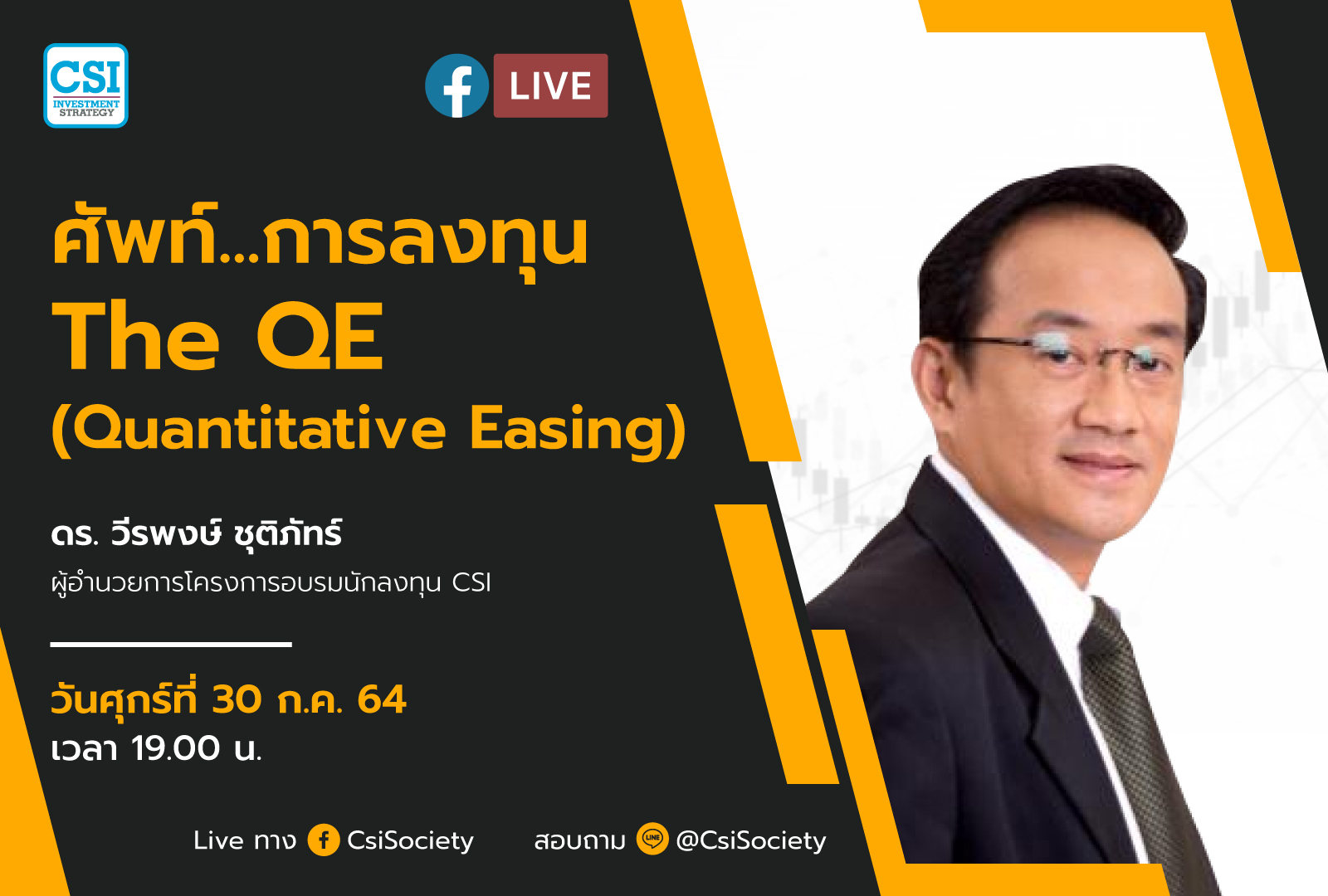 CSI
INVESTMENT STRATEGY

LIVE

ศัพท์...การลงทุน
The QE
(Quantitative Easing)

ดร. วีรพงษ์ ชุติภัทร์
ผู้อำนวยการโครงการอบรมนักลงทุน CSI

วันศุกร์ที่ 30 ก.ค. 64
เวลา 19.00 น.

Live ทาง CsiSociety สอบถาม LINE @CsiSociety